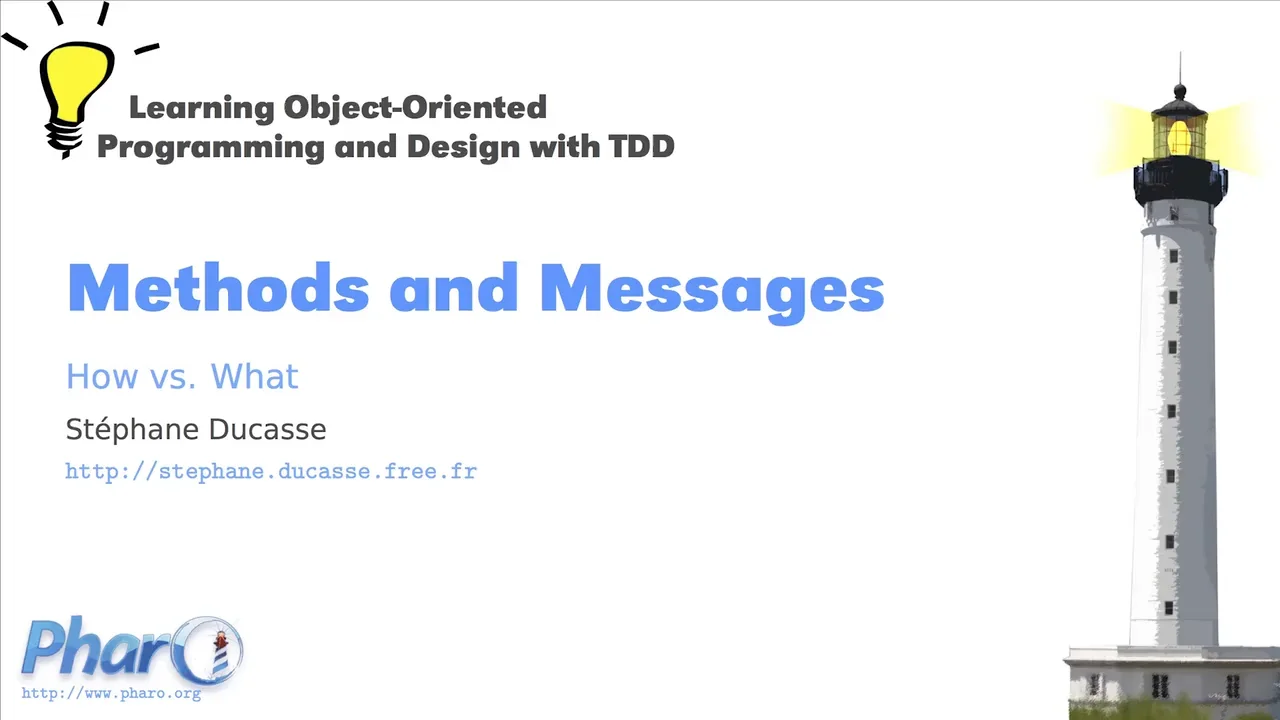 Learning Object-Oriented
Programming and Design with TDD

Methods and Messages

How vs. What

Stéphane Ducasse

http://stephane.ducasse.free.fr

Pharo
http://www.pharo.org